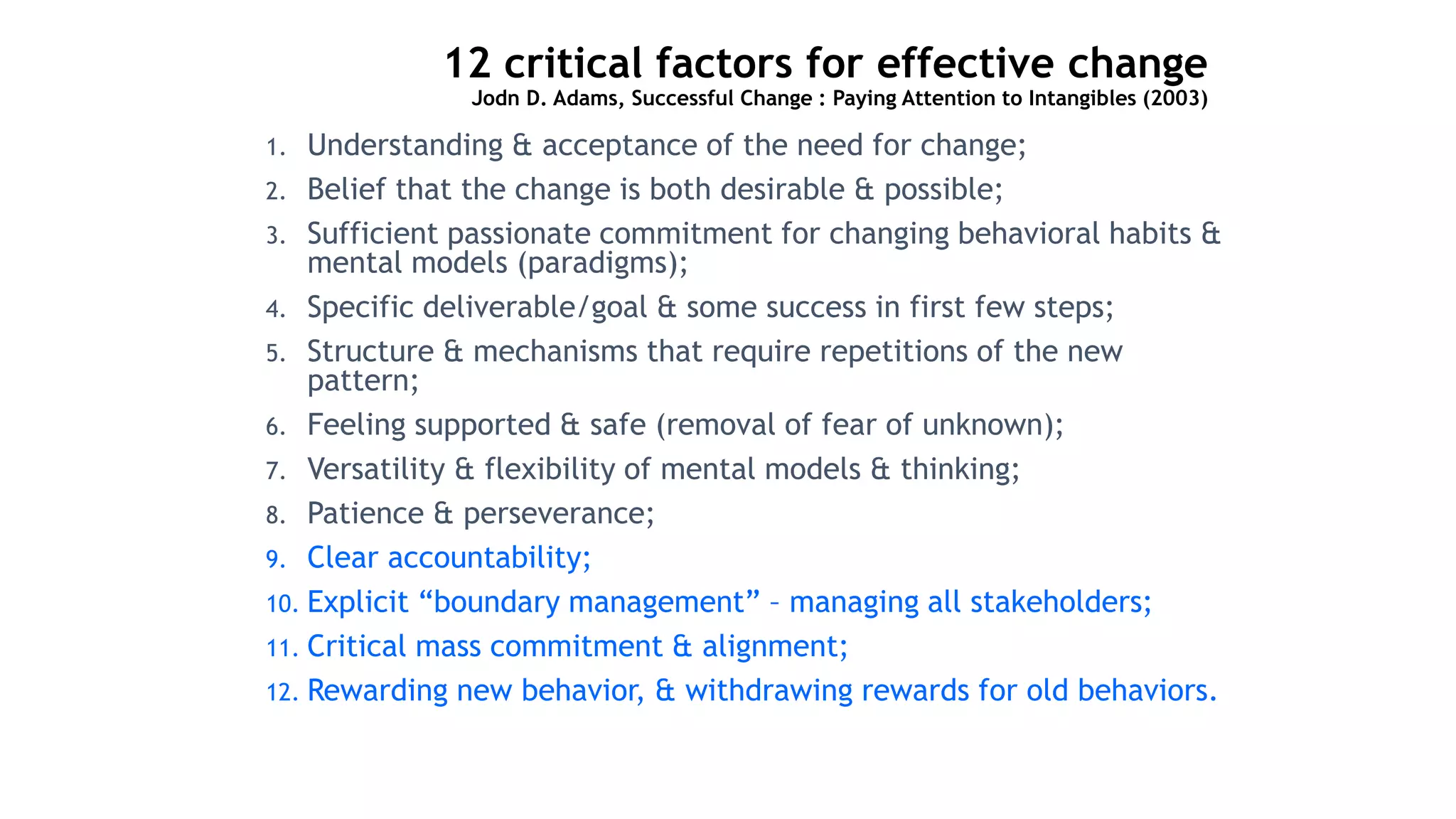 12 critical factors for effective change
Jodn D. Adams, Successful Change : Paying Attention to Intangibles (2003)

1. Understanding & acceptance of the need for change;
2. Belief that the change is both desirable & possible;
3. Sufficient passionate commitment for changing behavioral habits & mental models (paradigms);
4. Specific deliverable/goal & some success in first few steps;
5. Structure & mechanisms that require repetitions of the new pattern;
6. Feeling supported & safe (removal of fear of unknown);
7. Versatility & flexibility of mental models & thinking;
8. Patience & perseverance;
9. Clear accountability;
10. Explicit “boundary management” – managing all stakeholders;
11. Critical mass commitment & alignment;
12. Rewarding new behavior, & withdrawing rewards for old behaviors.